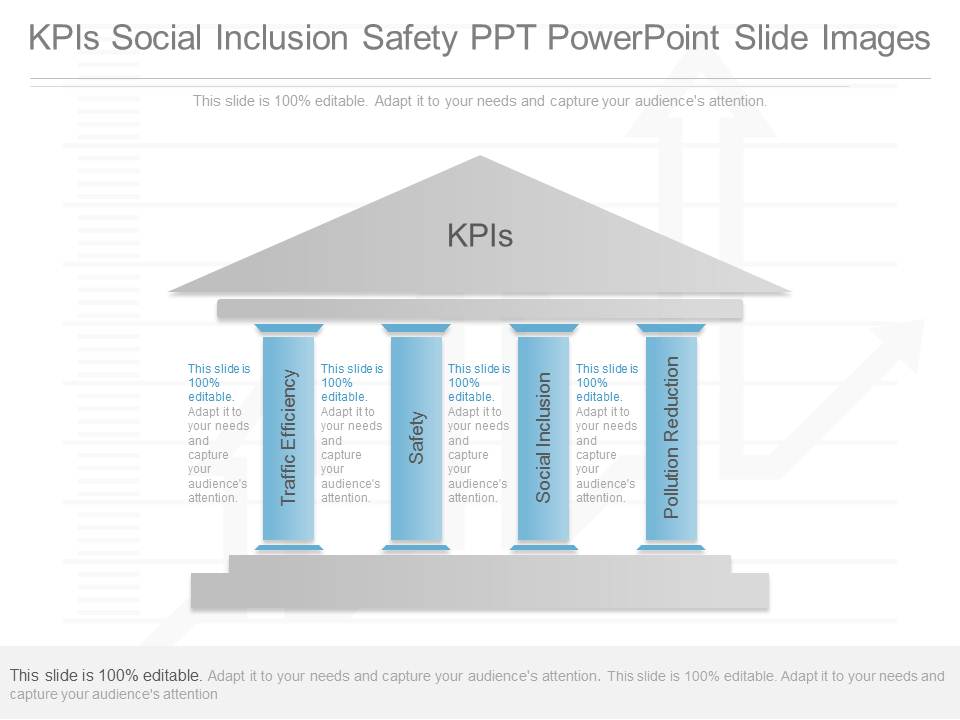 KPIs Social Inclusion Safety PPT PowerPoint Slide Images

This slide is 100% editable. Adapt it to your needs and capture your audience's attention.

KPIs

This slide is 100% editable. Adapt it to your needs and capture your audience's attention.

Traffic Efficiency

This slide is 100% editable. Adapt it to your needs and capture your audience's attention.

Safety

This slide is 100% editable. Adapt it to your needs and capture your audience's attention.

Social Inclusion

This slide is 100% editable. Adapt it to your needs and capture your audience's attention.

Pollution Reduction

This slide is 100% editable. Adapt it to your needs and capture your audience's attention. This slide is 100% editable. Adapt it to your needs and capture your audience's attention